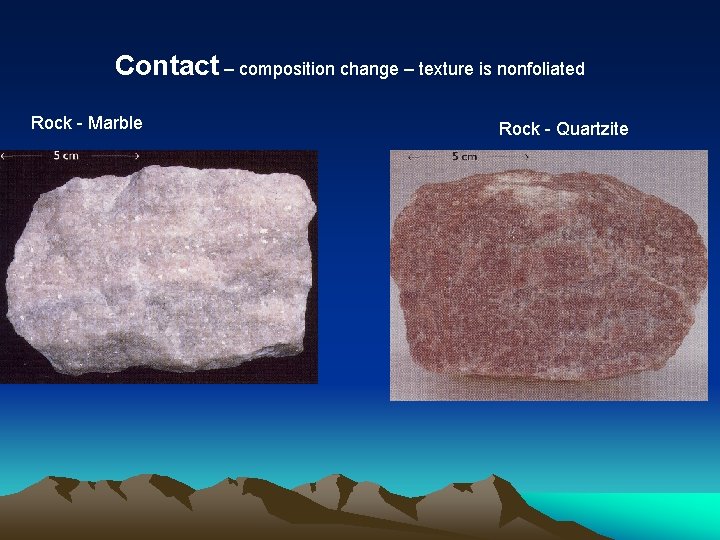 Contact – composition change – texture is nonfoliated

Rock - Marble

5 cm

Rock - Quartzite

5 cm